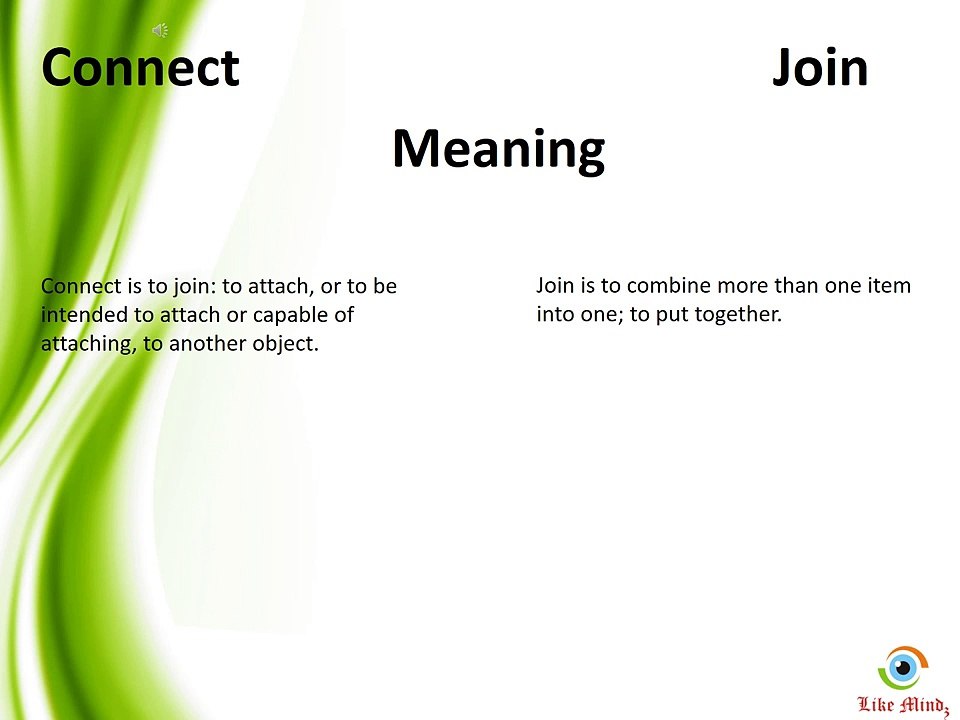 Connect

Join

Meaning

Connect is to join: to attach, or to be intended to attach or capable of attaching, to another object.

Join is to combine more than one item into one; to put together.

Like Mindz